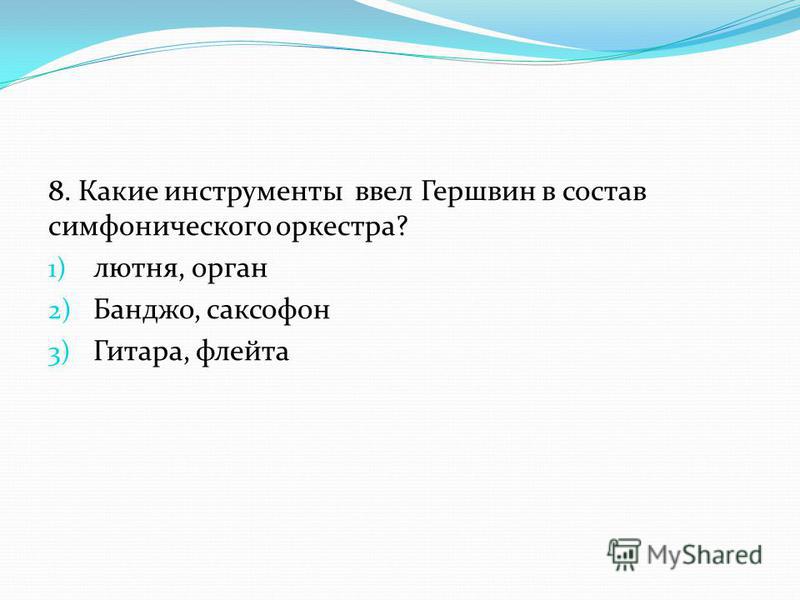 8. Какие инструменты ввел Гершвин в состав симфонического оркестра?

1) лютня, орган
2) Банджо, саксофон
3) Гитара, флейта

MyShared